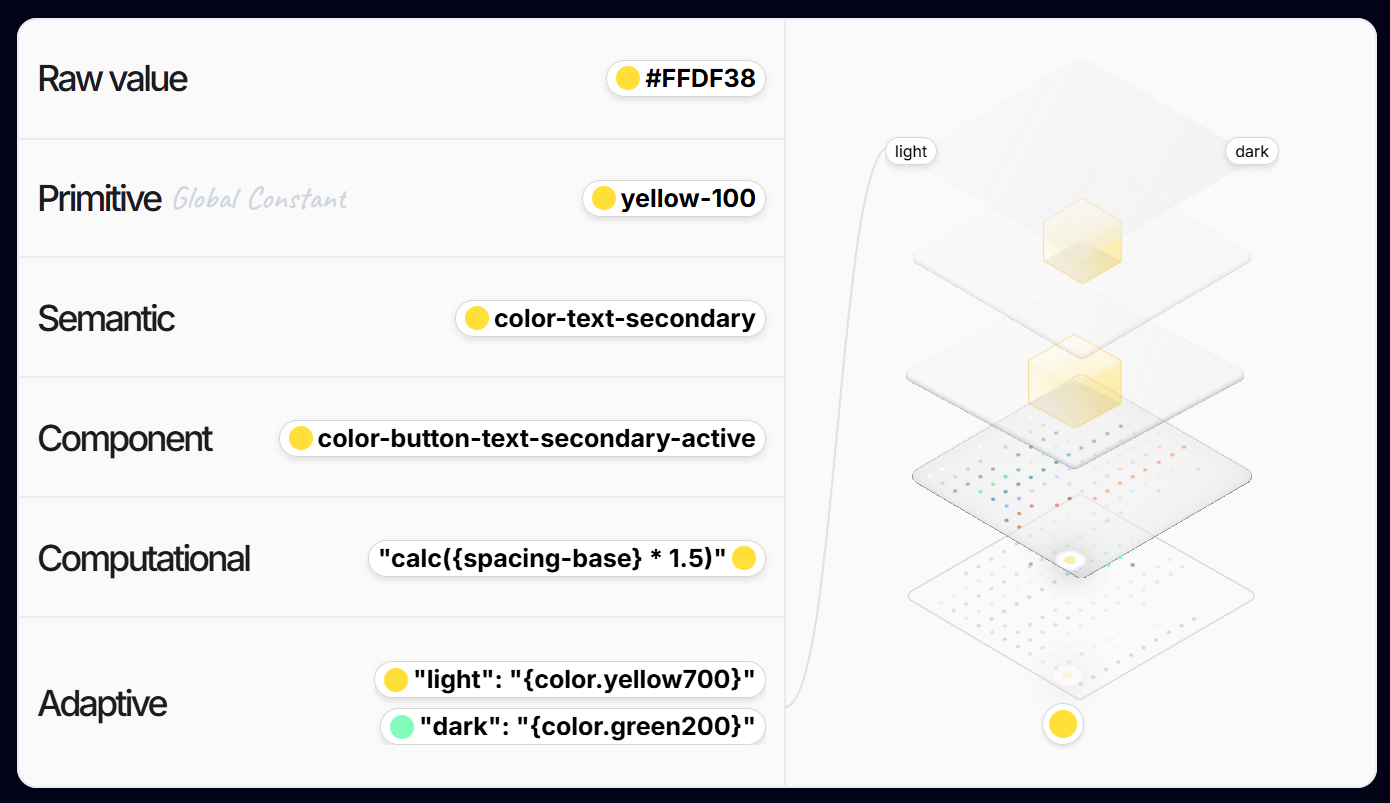 Raw value
#FFDF38

Primitive Global Constant
yellow-100

Semantic
color-text-secondary

Component
color-button-text-secondary-active

Computational
"calc({spacing-base} * 1.5)"

Adaptive
"light": "{color.yellow700}"
"dark": "{color.green200}"

light
dark